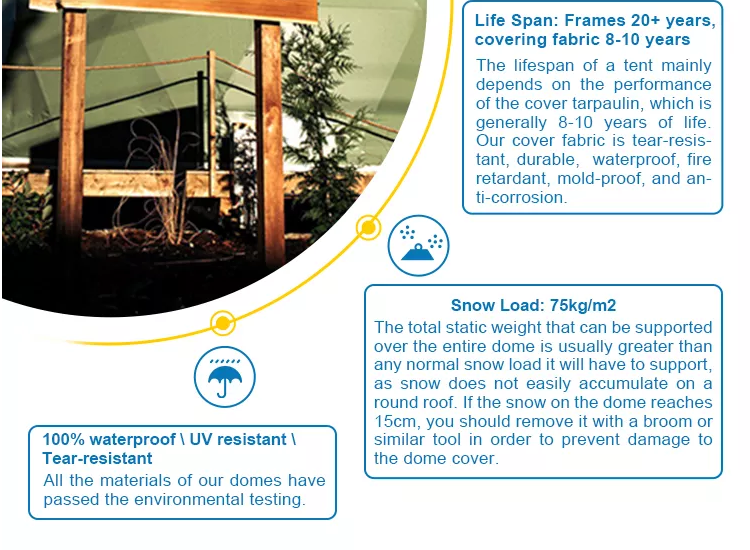 Life Span: Frames 20+ years, covering fabric 8-10 years

The lifespan of a tent mainly depends on the performance of the cover tarpaulin, which is generally 8-10 years of life. Our cover fabric is tear-resistant, durable, waterproof, fire retardant, mold-proof, and anti-corrosion.

Snow Load: 75kg/m2

The total static weight that can be supported over the entire dome is usually greater than any normal snow load it will have to support, as snow does not easily accumulate on a round roof. If the snow on the dome reaches 15cm, you should remove it with a broom or similar tool in order to prevent damage to the dome cover.

100% waterproof \ UV resistant \ Tear-resistant

All the materials of our domes have passed the environmental testing.